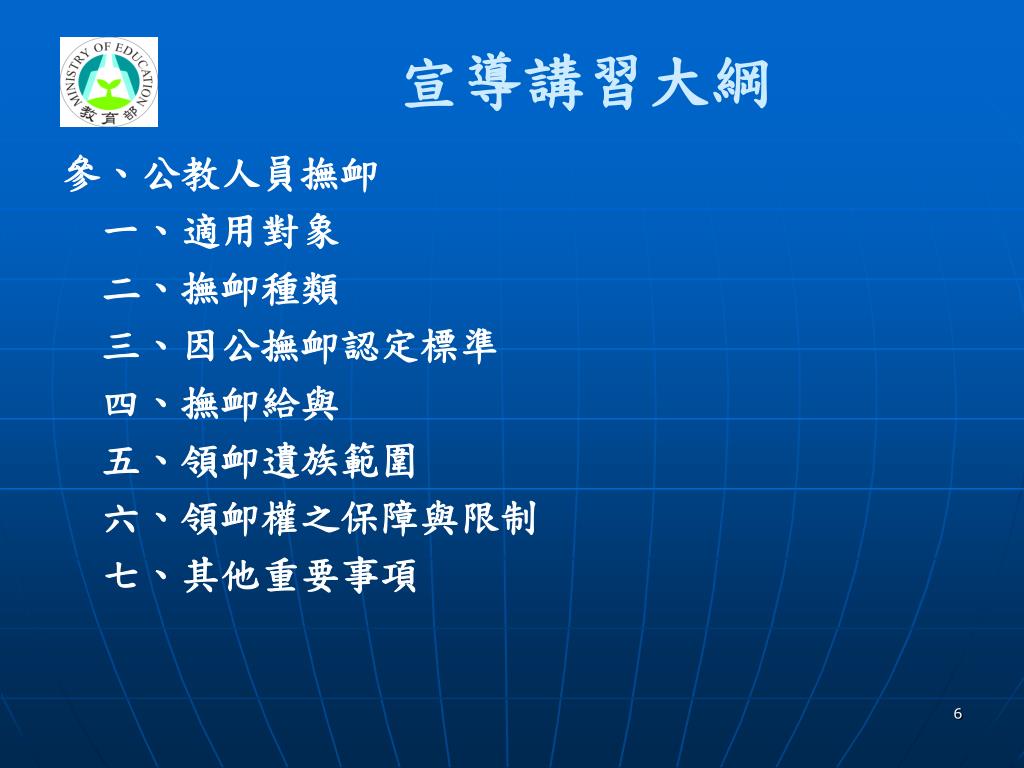 MINISTRY OF EDUCATION
教育部

宣導講習大綱

參、公教人員撫卹

一、適用對象

二、撫卹種類

三、因公撫卹認定標準

四、撫卹給與

五、領卹遺族範圍

六、領卹權之保障與限制

七、其他重要事項

6